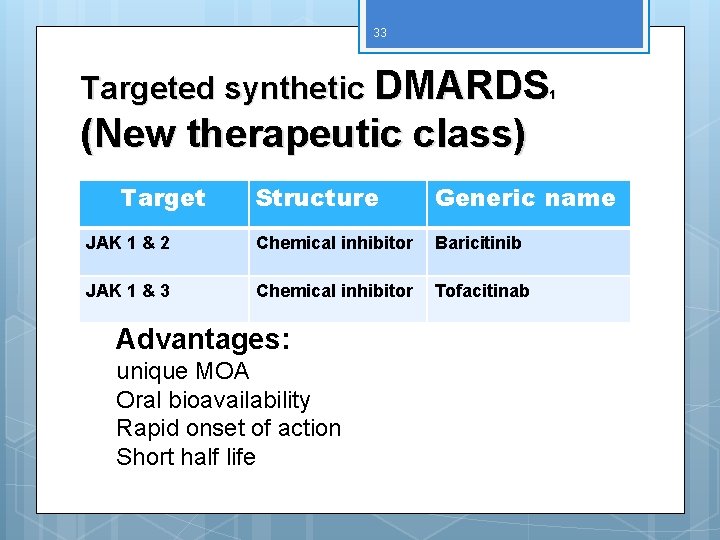 33

Targeted synthetic DMARDS1
(New therapeutic class)

| Target | Structure | Generic name |
|---|---|---|
| JAK 1 & 2 | Chemical inhibitor | Baricitinib |
| JAK 1 & 3 | Chemical inhibitor | Tofacitinab |

Advantages:
unique MOA
Oral bioavailability
Rapid onset of action
Short half life